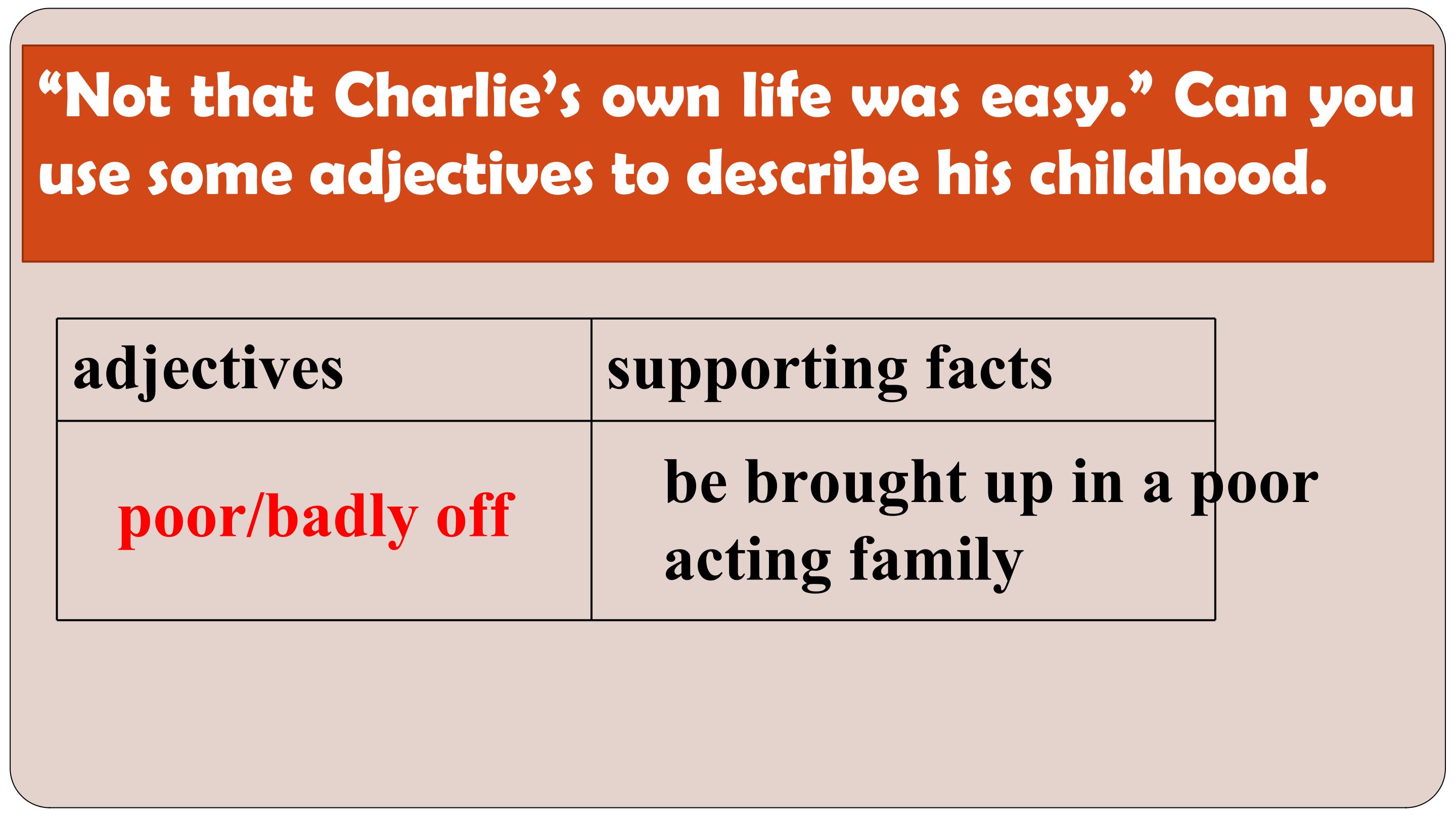 “Not that Charlie’s own life was easy.” Can you use some adjectives to describe his childhood.

| adjectives | supporting facts |
|---|---|
| poor/badly off | be brought up in a poor acting family |